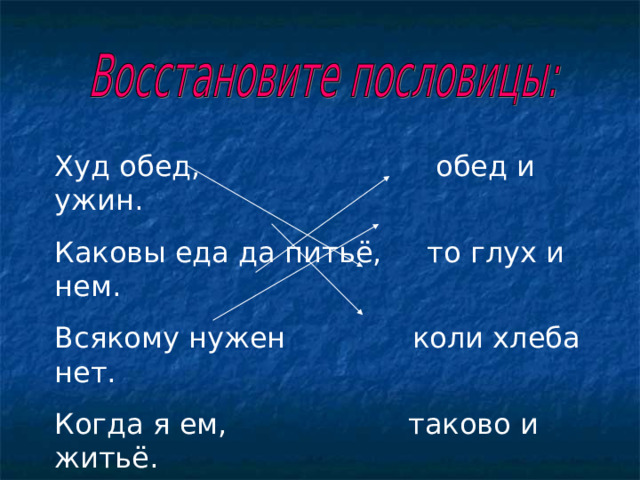 Восстановите пословицы:

Худ обед, обед и ужин.

Каковы еда да питьё, то глух и нем.

Всякому нужен коли хлеба нет.

Когда я ем, таково и житьё.